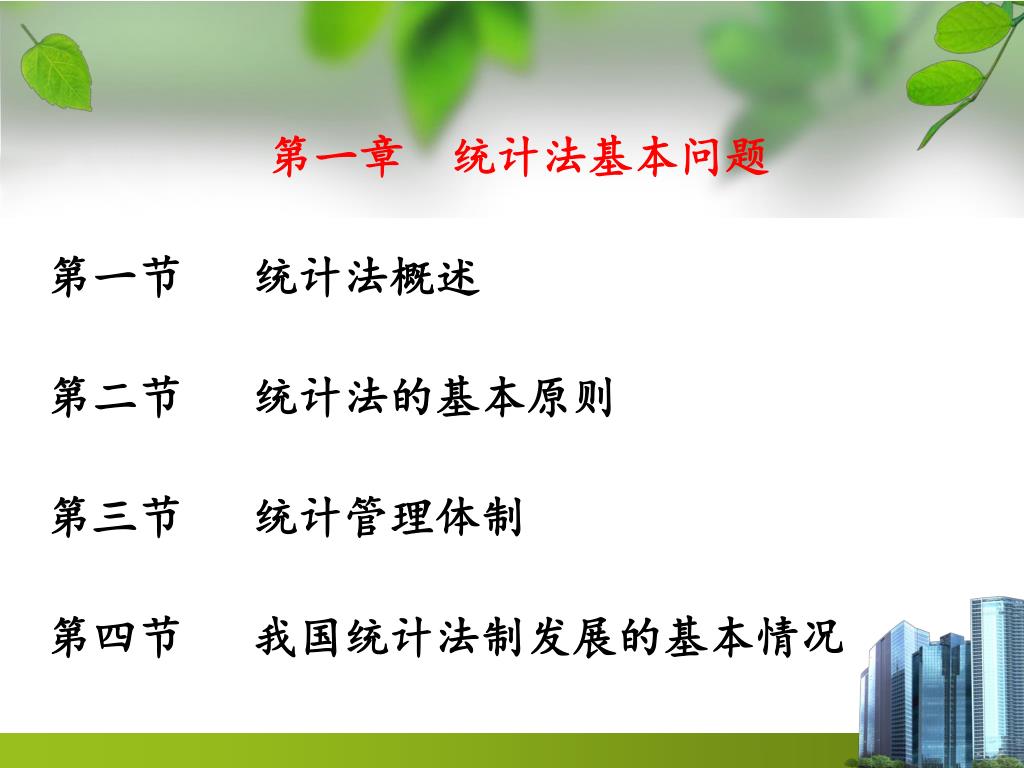 第一章　统计法基本问题

第一节　统计法概述

第二节　统计法的基本原则

第三节　统计管理体制

第四节　我国统计法制发展的基本情况